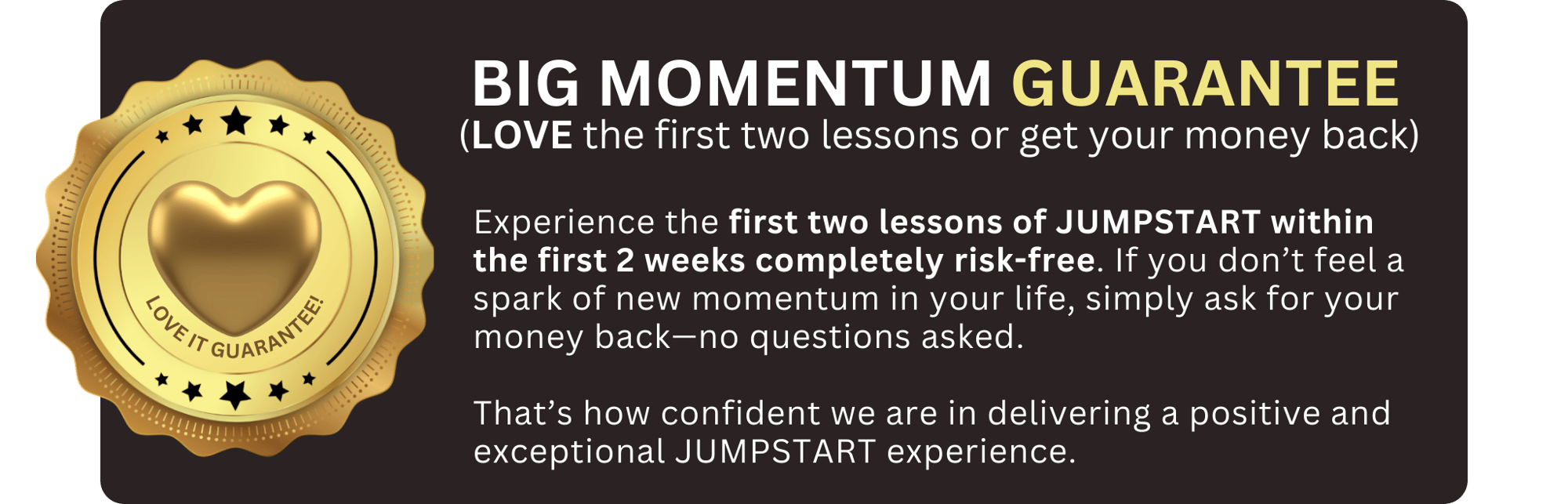 LOVE IT GUARANTEE!

BIG MOMENTUM GUARANTEE
(LOVE the first two lessons or get your money back)

Experience the first two lessons of JUMPSTART within the first 2 weeks completely risk-free. If you don't feel a spark of new momentum in your life, simply ask for your money back—no questions asked.

That's how confident we are in delivering a positive and exceptional JUMPSTART experience.